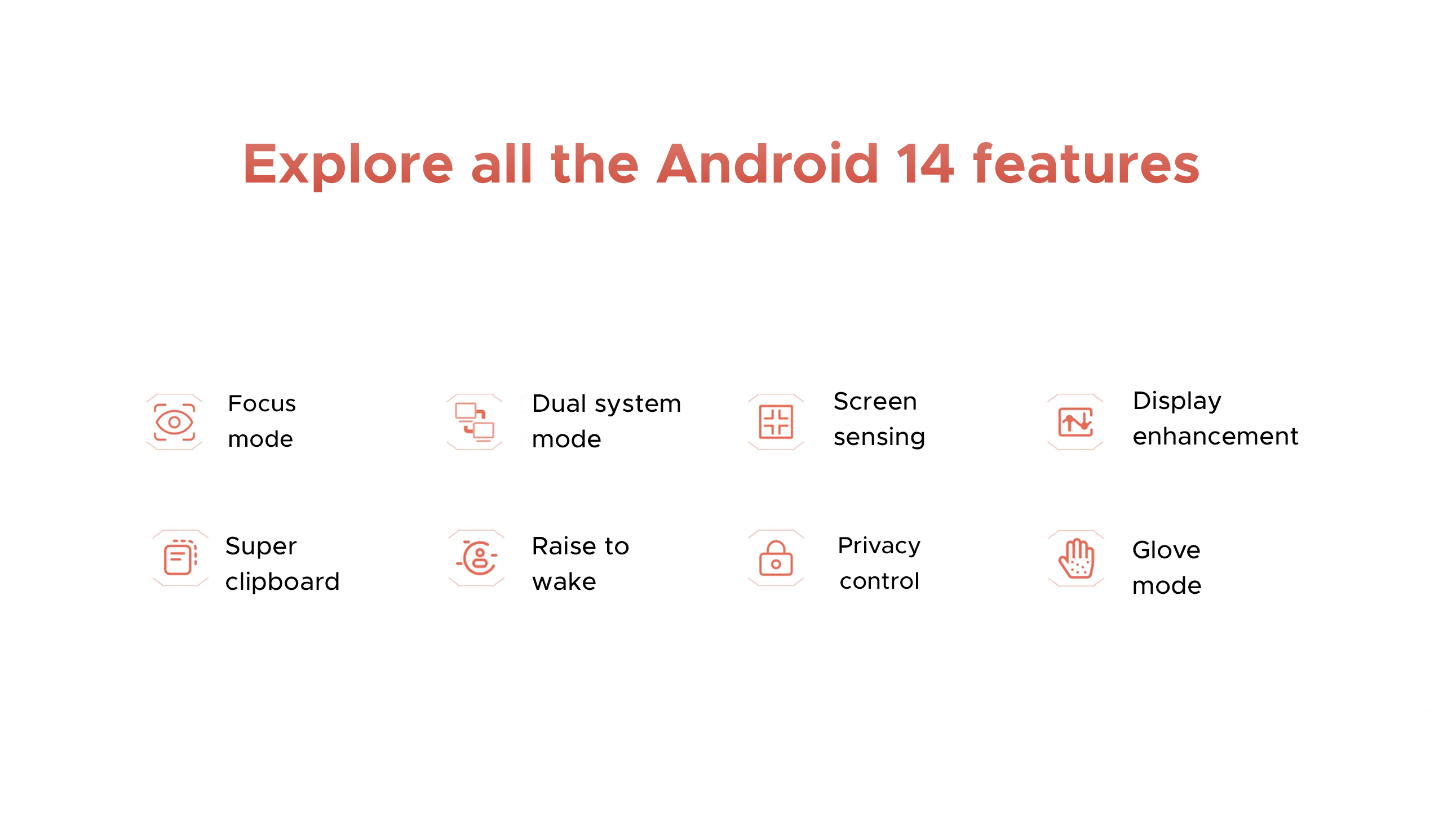 Explore all the Android 14 features

Focus mode

Dual system mode

Screen sensing

Display enhancement

Super clipboard

Raise to wake

Privacy control

Glove mode